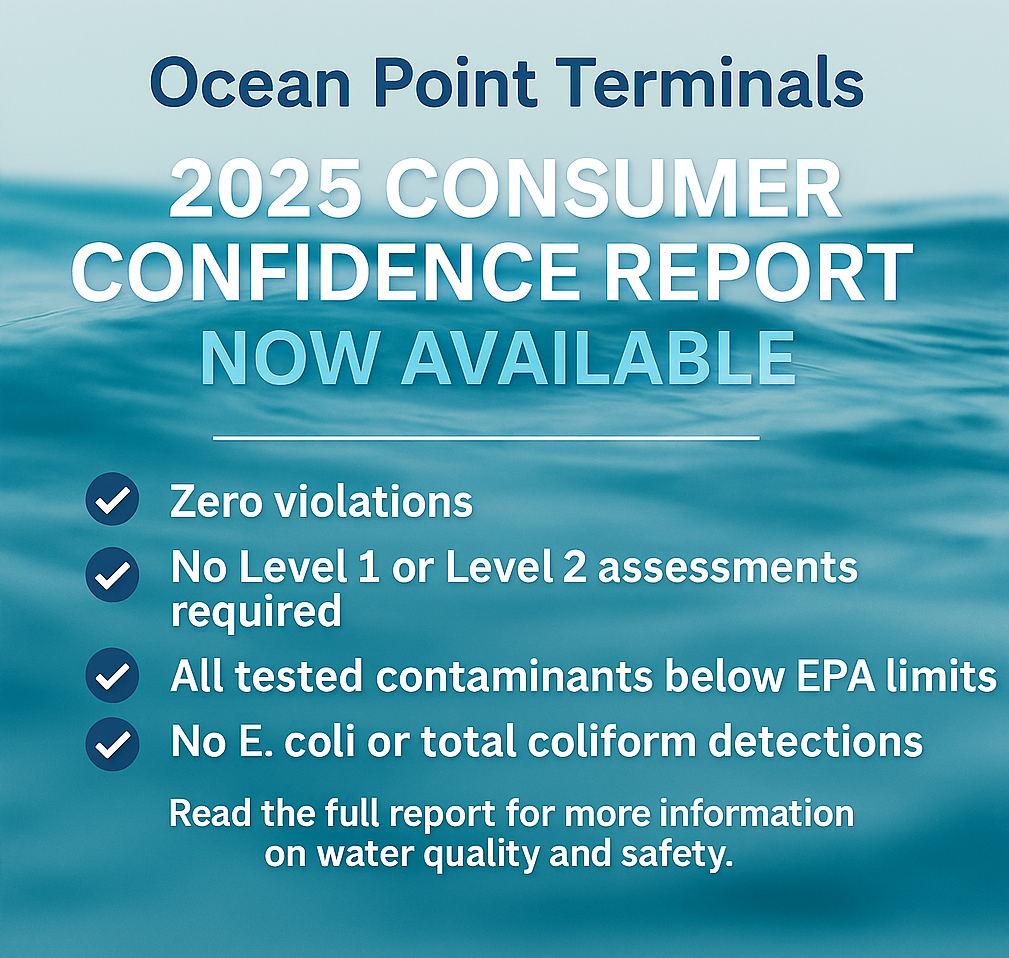 Ocean Point Terminals

2025 CONSUMER CONFIDENCE REPORT

NOW AVAILABLE

Zero violations

No Level 1 or Level 2 assessments required

All tested contaminants below EPA limits

No E. coli or total coliform detections

Read the full report for more information on water quality and safety.